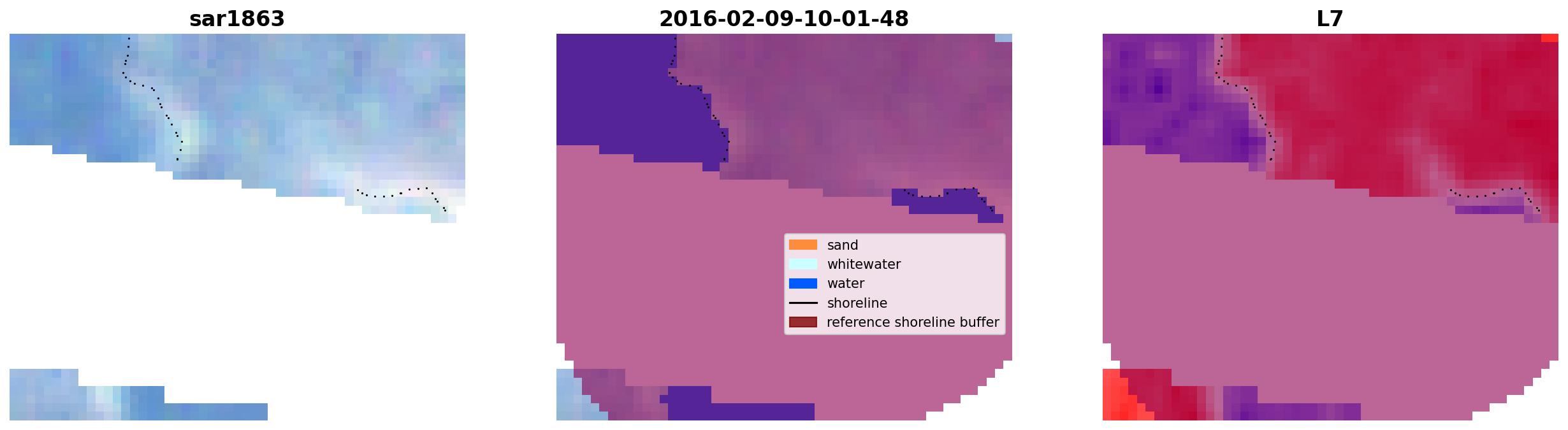 sar1863

2016-02-09-10-01-48

sand
whitewater
water
shoreline
reference shoreline buffer

L7